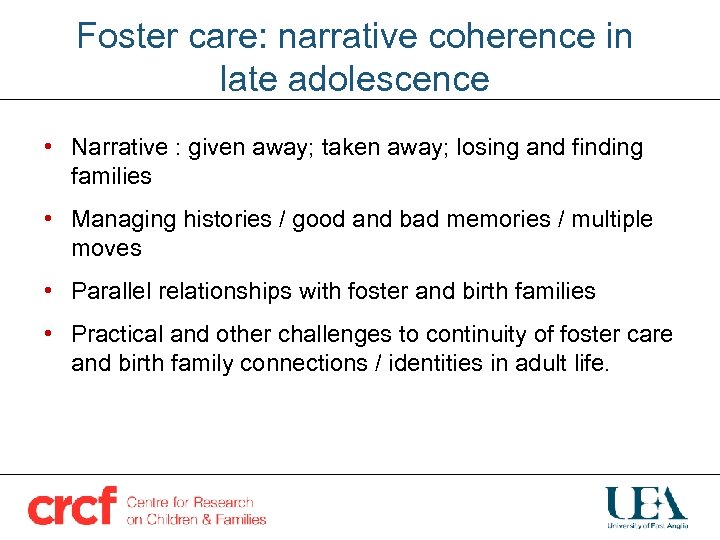 Foster care: narrative coherence in late adolescence

• Narrative : given away; taken away; losing and finding families

• Managing histories / good and bad memories / multiple moves

• Parallel relationships with foster and birth families

• Practical and other challenges to continuity of foster care and birth family connections / identities in adult life.

crcf Centre for Research on Children & Families

UEA University of East Anglia